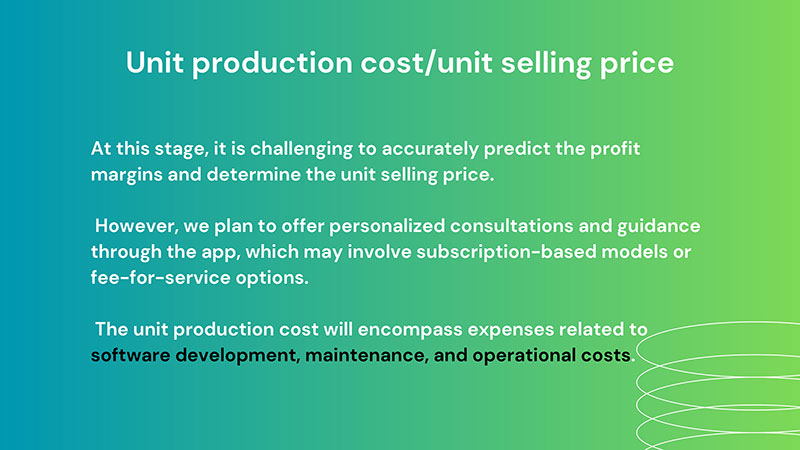 Unit production cost/unit selling price

At this stage, it is challenging to accurately predict the profit margins and determine the unit selling price.

However, we plan to offer personalized consultations and guidance through the app, which may involve subscription-based models or fee-for-service options.

The unit production cost will encompass expenses related to software development, maintenance, and operational costs.